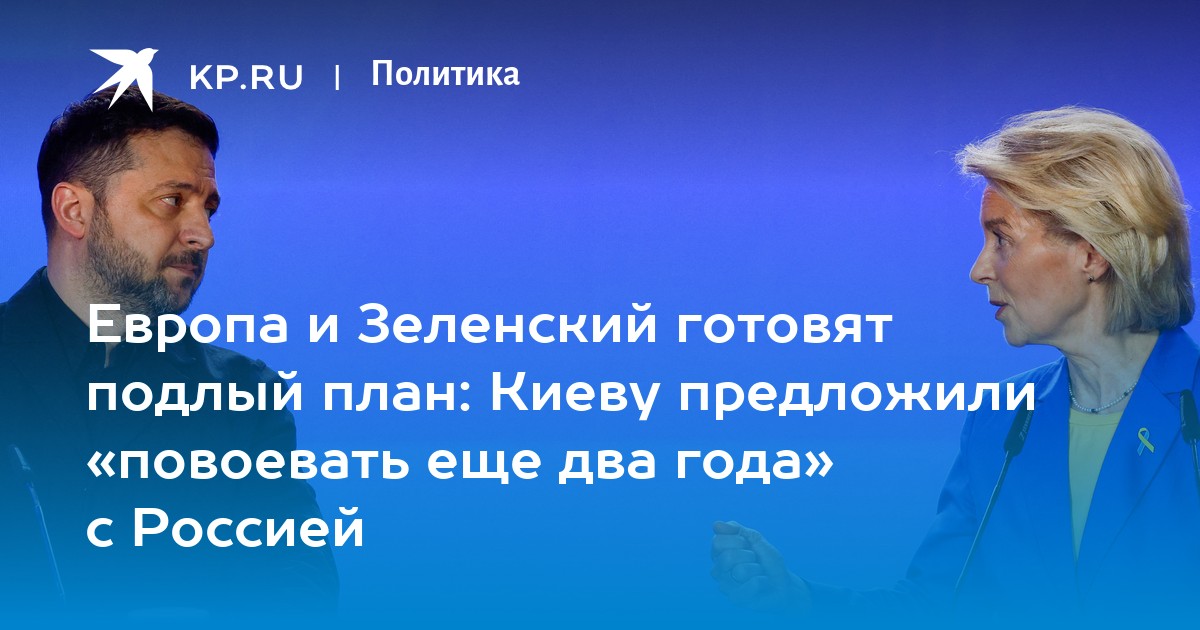 KP.RU | Политика

Европа и Зеленский готовят подлый план: Киеву предложили «повоевать еще два года» с Россией